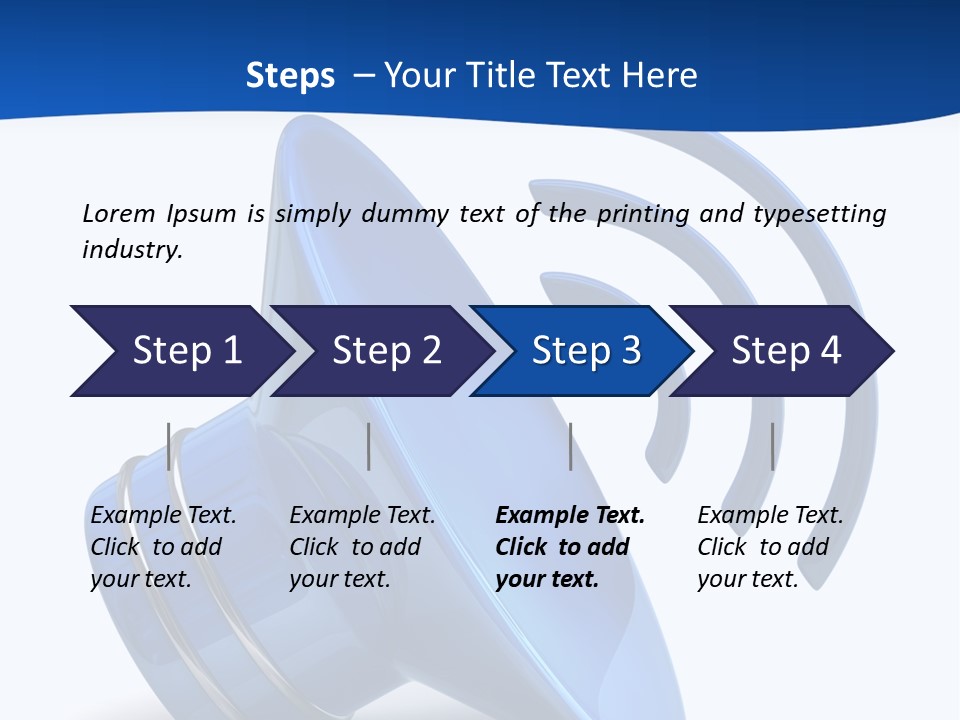 Steps – Your Title Text Here

Lorem Ipsum is simply dummy text of the printing and typesetting industry.

Step 1

Step 2

Step 3

Step 4

Example Text. Click to add your text.

Example Text. Click to add your text.

Example Text. Click to add your text.

Example Text. Click to add your text.